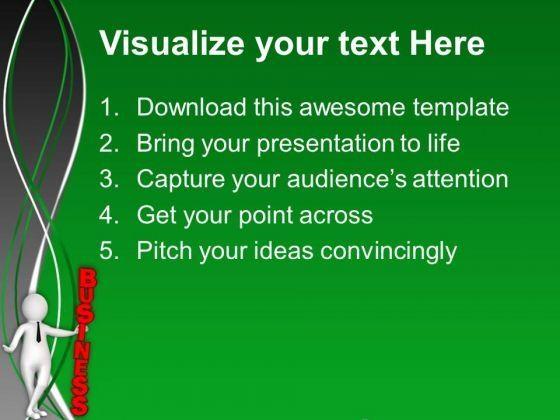 Visualize your text Here

1. Download this awesome template
2. Bring your presentation to life
3. Capture your audience's attention
4. Get your point across
5. Pitch your ideas convincingly

BUSINESS